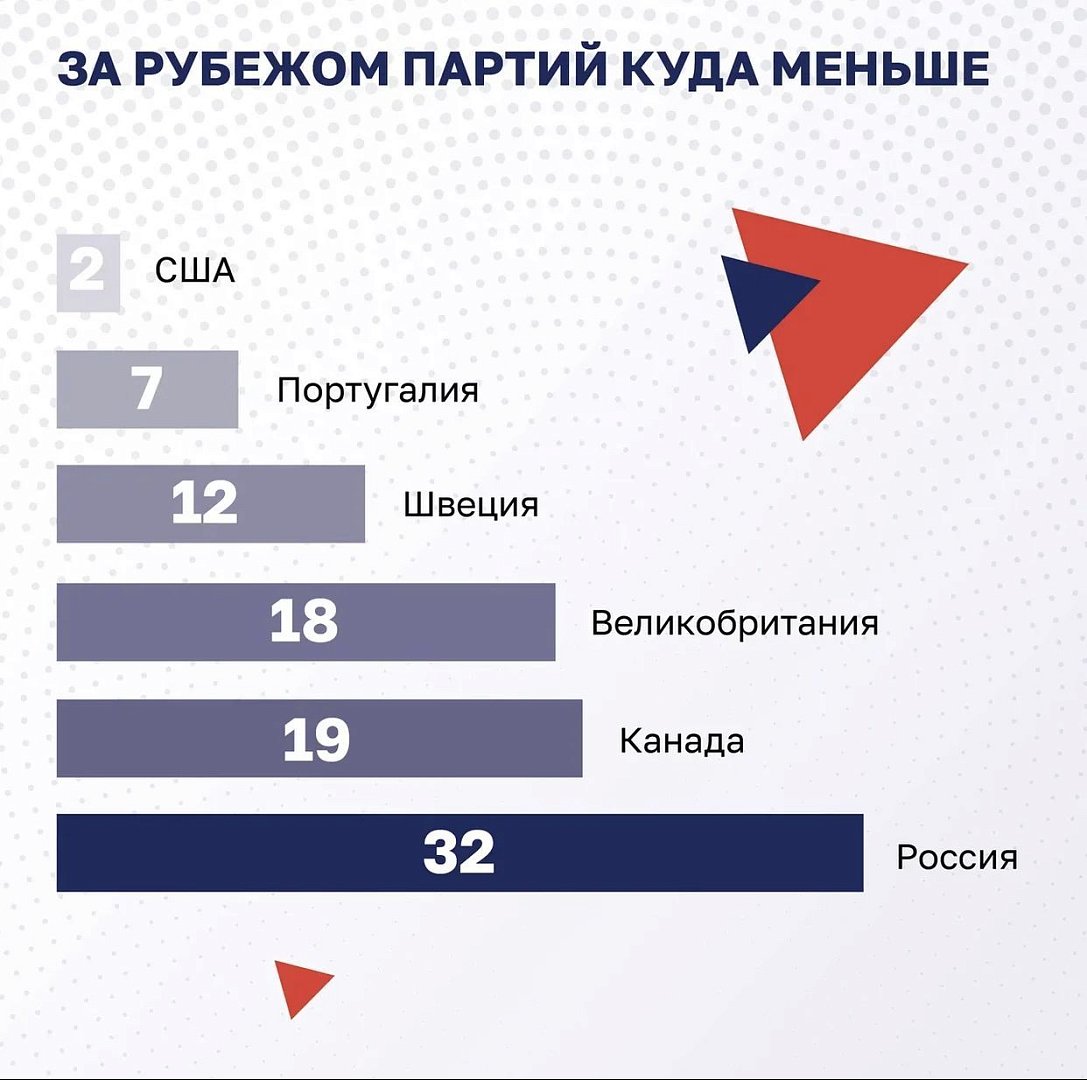 ЗА РУБЕЖОМ ПАРТИЙ КУДА МЕНЬШЕ

2 США

7 Португалия

12 Швеция

18 Великобритания

19 Канада

32 Россия